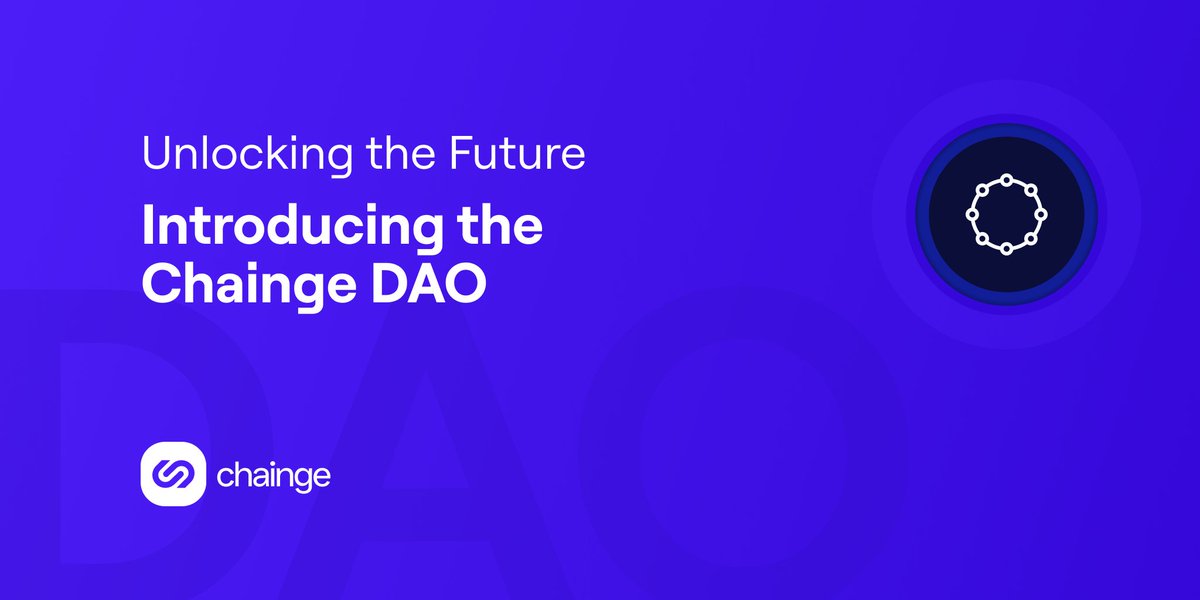 Unlocking the Future

Introducing the Chainge DAO

DAO

chainge